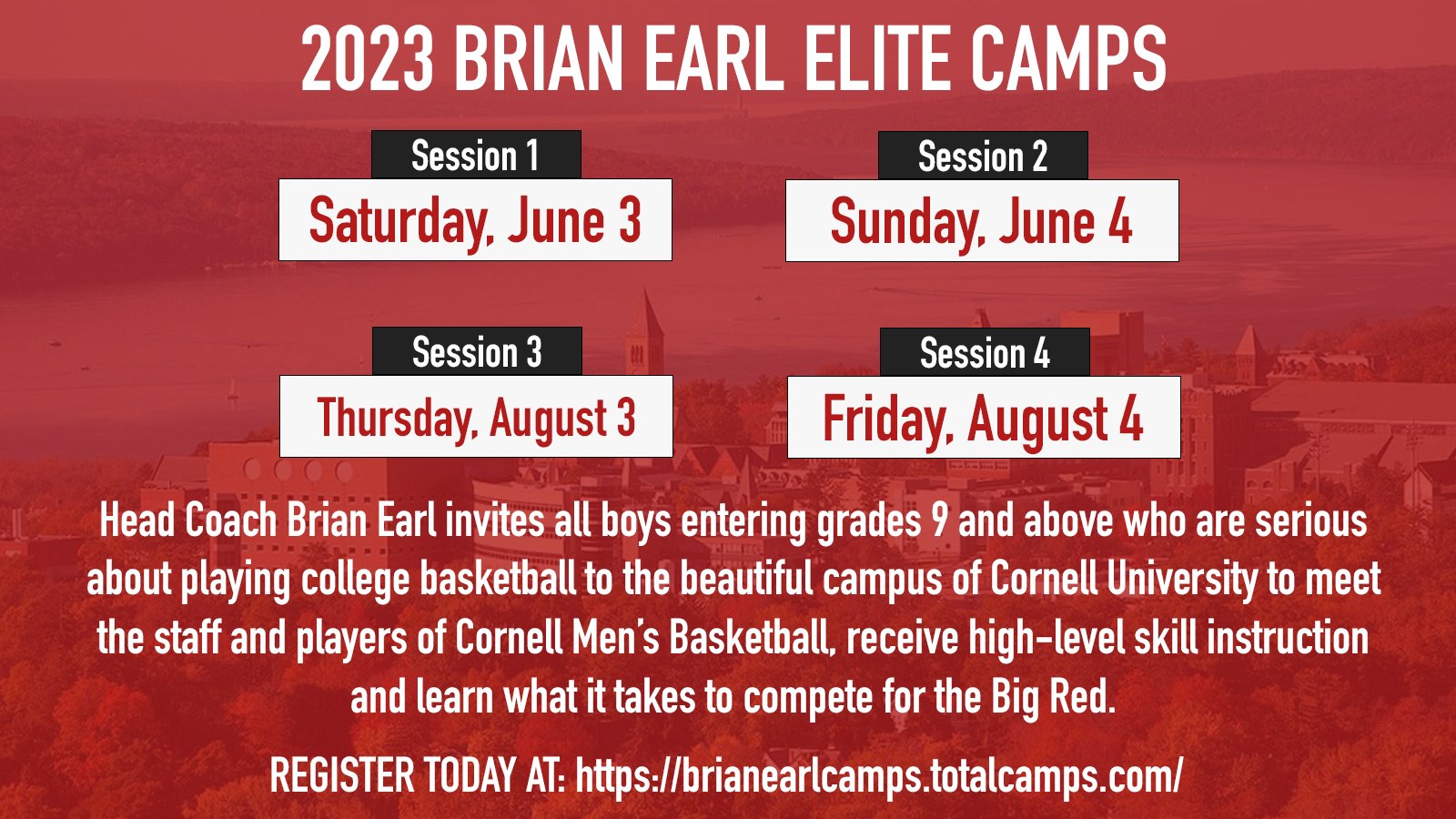 2023 BRIAN EARL ELITE CAMPS

Session 1
Saturday, June 3

Session 2
Sunday, June 4

Session 3
Thursday, August 3

Session 4
Friday, August 4

Head Coach Brian Earl invites all boys entering grades 9 and above who are serious about playing college basketball to the beautiful campus of Cornell University to meet the staff and players of Cornell Men's Basketball, receive high-level skill instruction and learn what it takes to compete for the Big Red.

REGISTER TODAY AT: https://brianearlcamps.totalcamps.com/